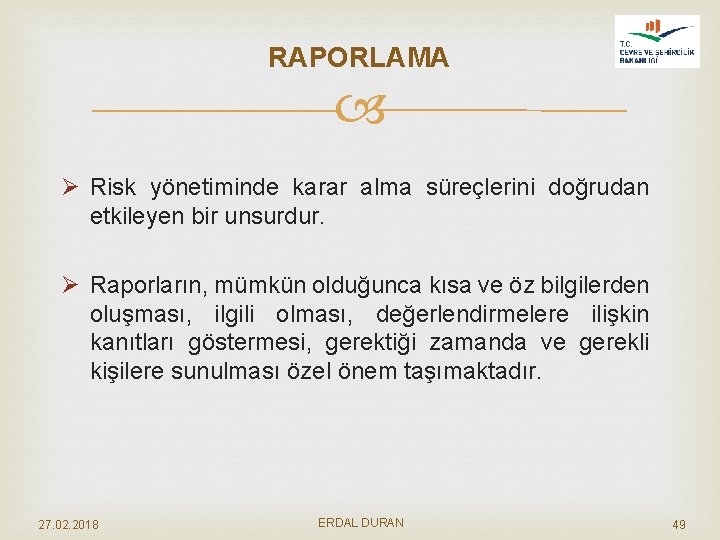 T.C.
ÇEVRE VE ŞEHİRCİLİK
BAKANLIĞI

RAPORLAMA

➢ Risk yönetiminde karar alma süreçlerini doğrudan etkileyen bir unsurdur.

➢ Raporların, mümkün olduğunca kısa ve öz bilgilerden oluşması, ilgili olması, değerlendirmelere ilişkin kanıtları göstermesi, gerektiği zamanda ve gerekli kişilere sunulması özel önem taşımaktadır.

27.02.2018

ERDAL DURAN

49